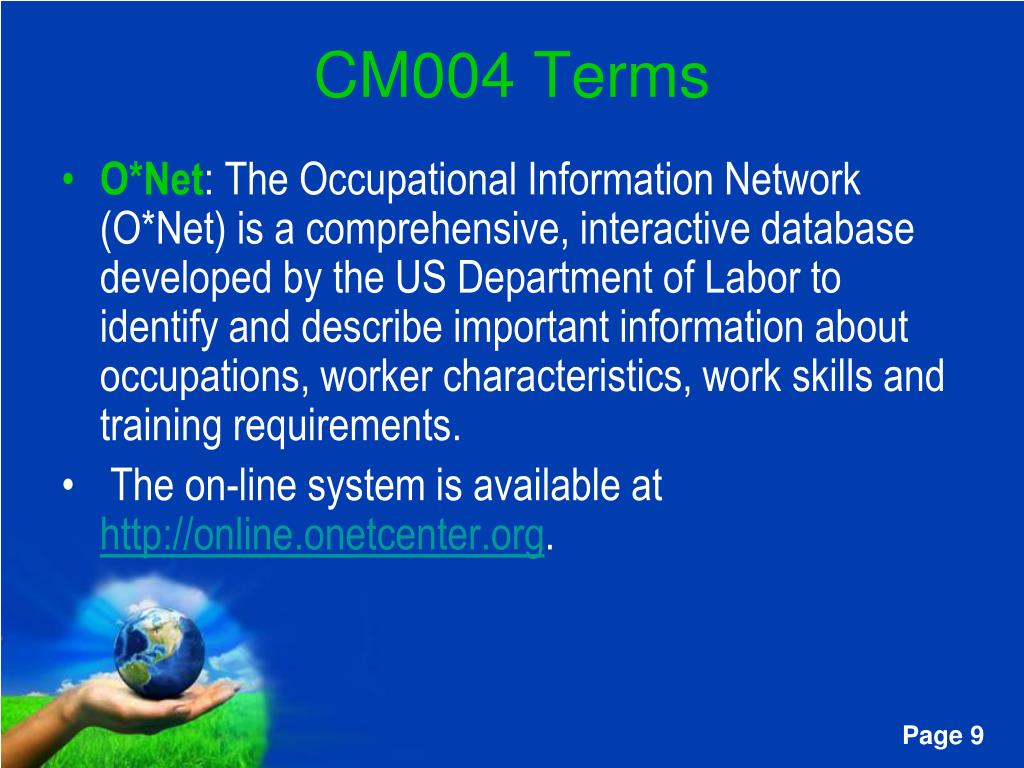 CM004 Terms

• O*Net: The Occupational Information Network (O*Net) is a comprehensive, interactive database developed by the US Department of Labor to identify and describe important information about occupations, worker characteristics, work skills and training requirements.

• The on-line system is available at http://online.onetcenter.org.

Page 9